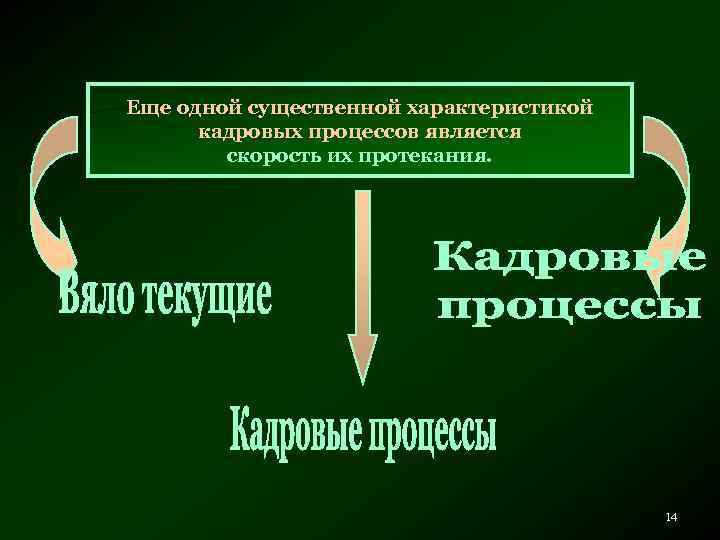 Еще одной существенной характеристикой кадровых процессов является скорость их протекания.

Вяло текущие

Кадровые процессы

Кадровые процессы

14